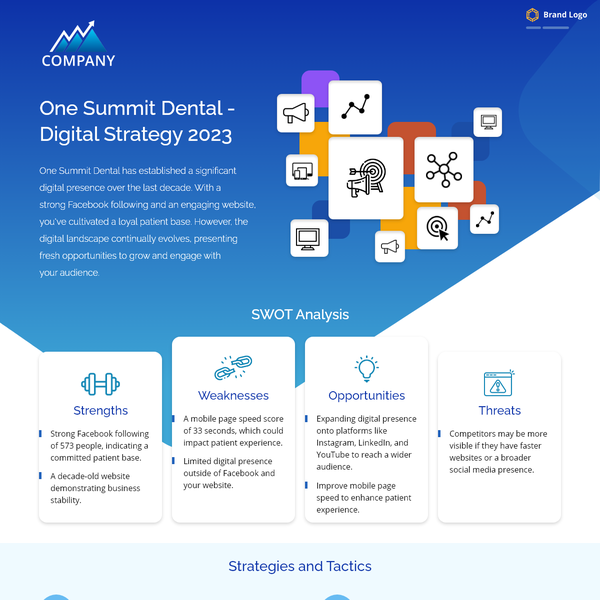 Brand Logo

COMPANY

One Summit Dental - Digital Strategy 2023

One Summit Dental has established a significant digital presence over the last decade. With a strong Facebook following and an engaging website, you've cultivated a loyal patient base. However, the digital landscape continually evolves, presenting fresh opportunities to grow and engage with your audience.

SWOT Analysis

Strengths

Strong Facebook following of 573 people, indicating a committed patient base.

A decade-old website demonstrating business stability.

Weaknesses

A mobile page speed score of 33 seconds, which could impact patient experience.

Limited digital presence outside of Facebook and your website.

Opportunities

Expanding digital presence onto platforms like Instagram, LinkedIn, and YouTube to reach a wider audience.

Improve mobile page speed to enhance patient experience.

Threats

Competitors may be more visible if they have faster websites or a broader social media presence.

Strategies and Tactics